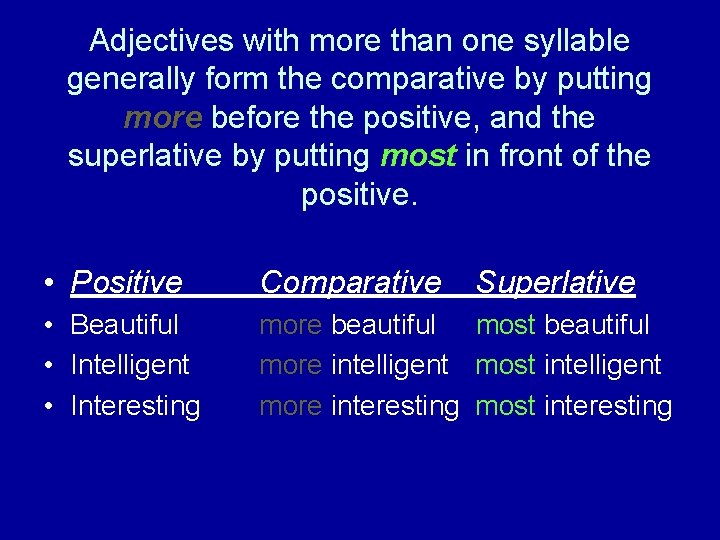 Adjectives with more than one syllable generally form the comparative by putting more before the positive, and the superlative by putting most in front of the positive.

| Positive | Comparative | Superlative |
|---|---|---|
| Beautiful | more beautiful | most beautiful |
| Intelligent | more intelligent | most intelligent |
| Interesting | more interesting | most interesting |